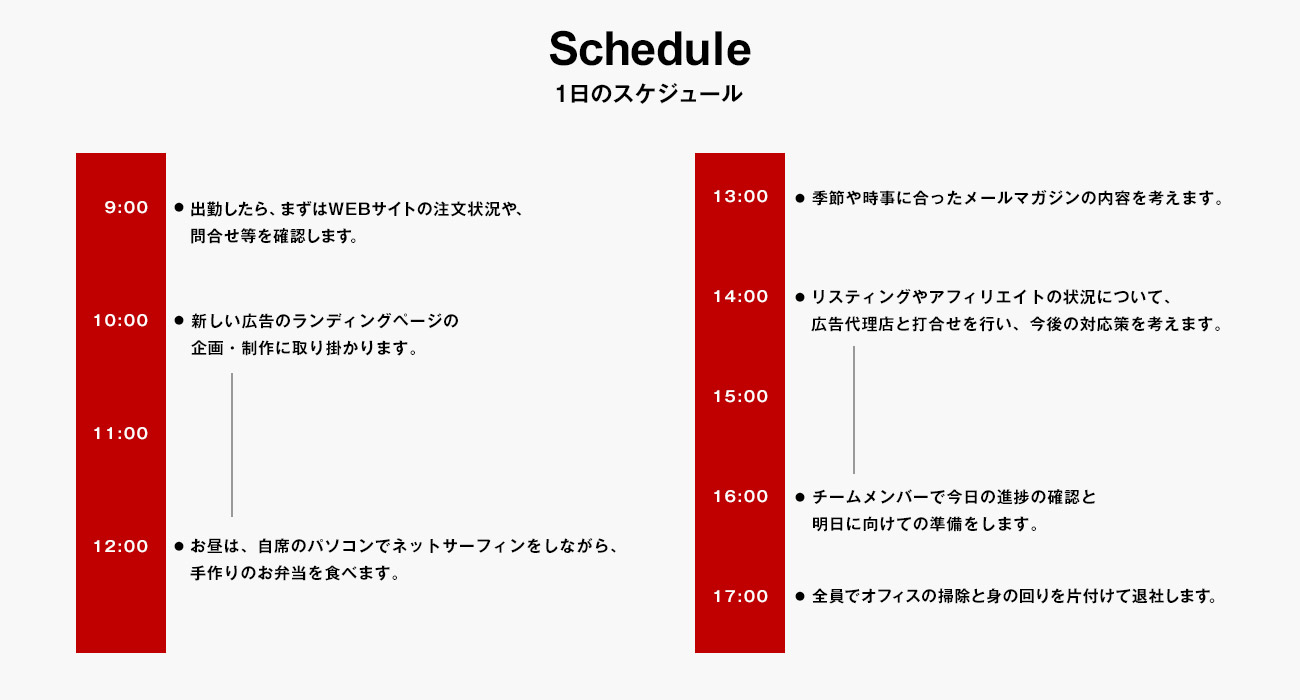 Schedule
1日のスケジュール

9:00 ● 出勤したら、まずはWEBサイトの注文状況や、問合せ等を確認します。

10:00 ● 新しい広告のランディングページの企画・制作に取り掛かります。

11:00

12:00 ● お昼は、自席のパソコンでネットサーフィンをしながら、手作りのお弁当を食べます。

13:00 ● 季節や時事に合ったメールマガジンの内容を考えます。

14:00 ● リスティングやアフィリエイトの状況について、広告代理店と打合せを行い、今後の対応策を考えます。

15:00

16:00 ● チームメンバーで今日の進捗の確認と明日に向けての準備をします。

17:00 ● 全員でオフィスの掃除と身の回りを片付けて退社します。